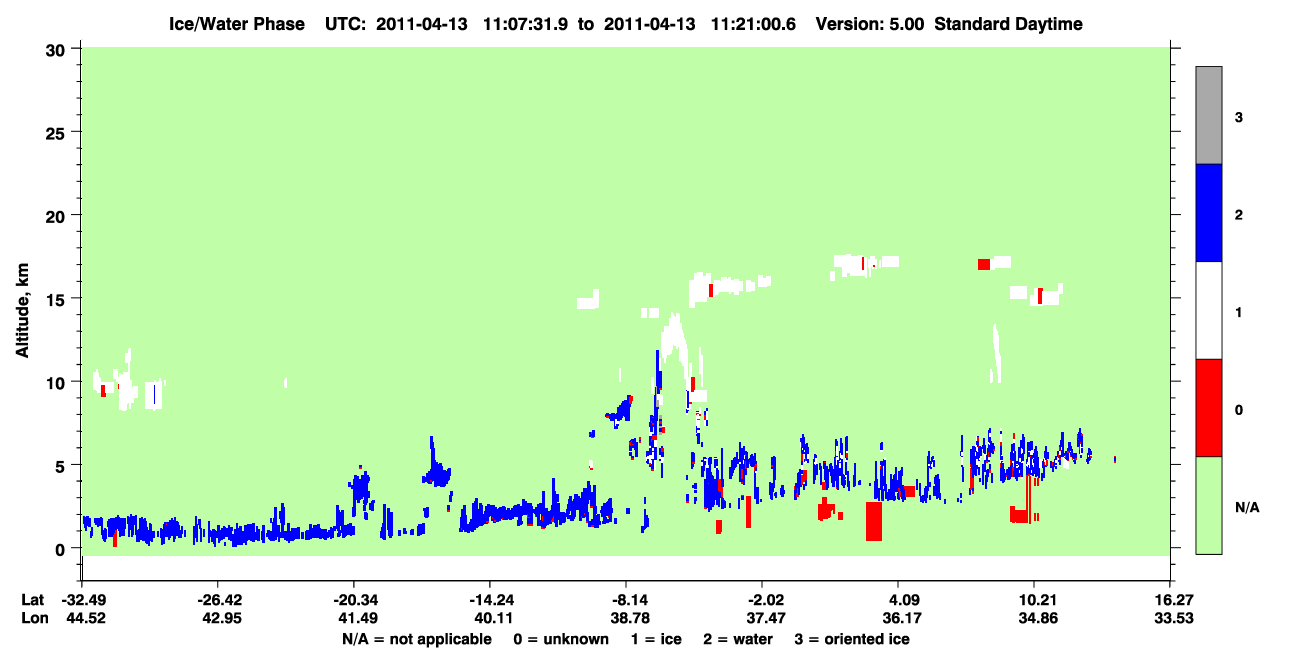 Ice/Water Phase UTC: 2011-04-13 11:07:31.9 to 2011-04-13 11:21:00.6 Version: 5.00 Standard Daytime

Altitude, km

30
25
20
15
10
5
0

3
2
1
0
N/A

| Lat | -32.49 | -26.42 | -20.34 | -14.24 | -8.14 | -2.02 | 4.09 | 10.21 | 16.27 |
|---|---|---|---|---|---|---|---|---|---|
| Lon | 44.52 | 42.95 | 41.49 | 40.11 | 38.78 | 37.47 | 36.17 | 34.86 | 33.53 |

N/A = not applicable 0 = unknown 1 = ice 2 = water 3 = oriented ice